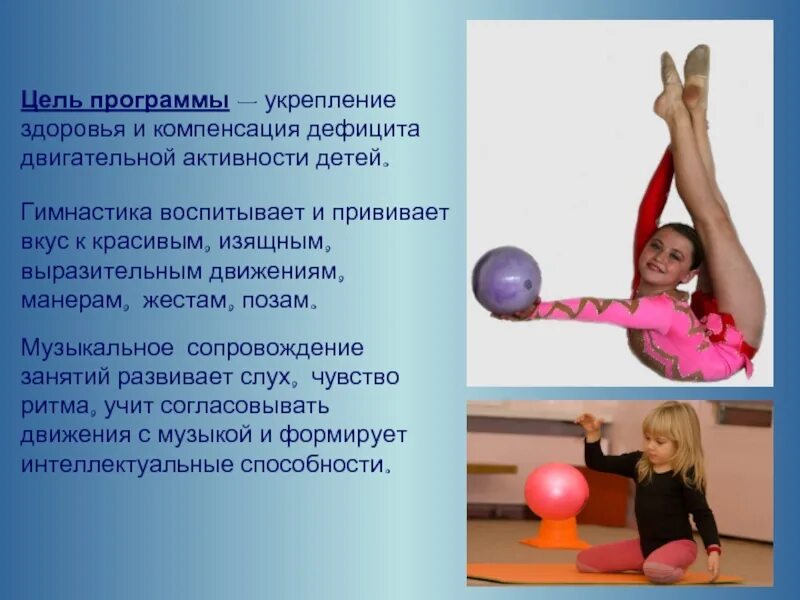 Цель программы — укрепление здоровья и компенсация дефицита двигательной активности детей.

Гимнастика воспитывает и прививает вкус к красивым, изящным, выразительным движениям, манерам, жестам, позам.

Музыкальное сопровождение занятий развивает слух, чувство ритма, учит согласовывать движения с музыкой и формирует интеллектуальные способности.